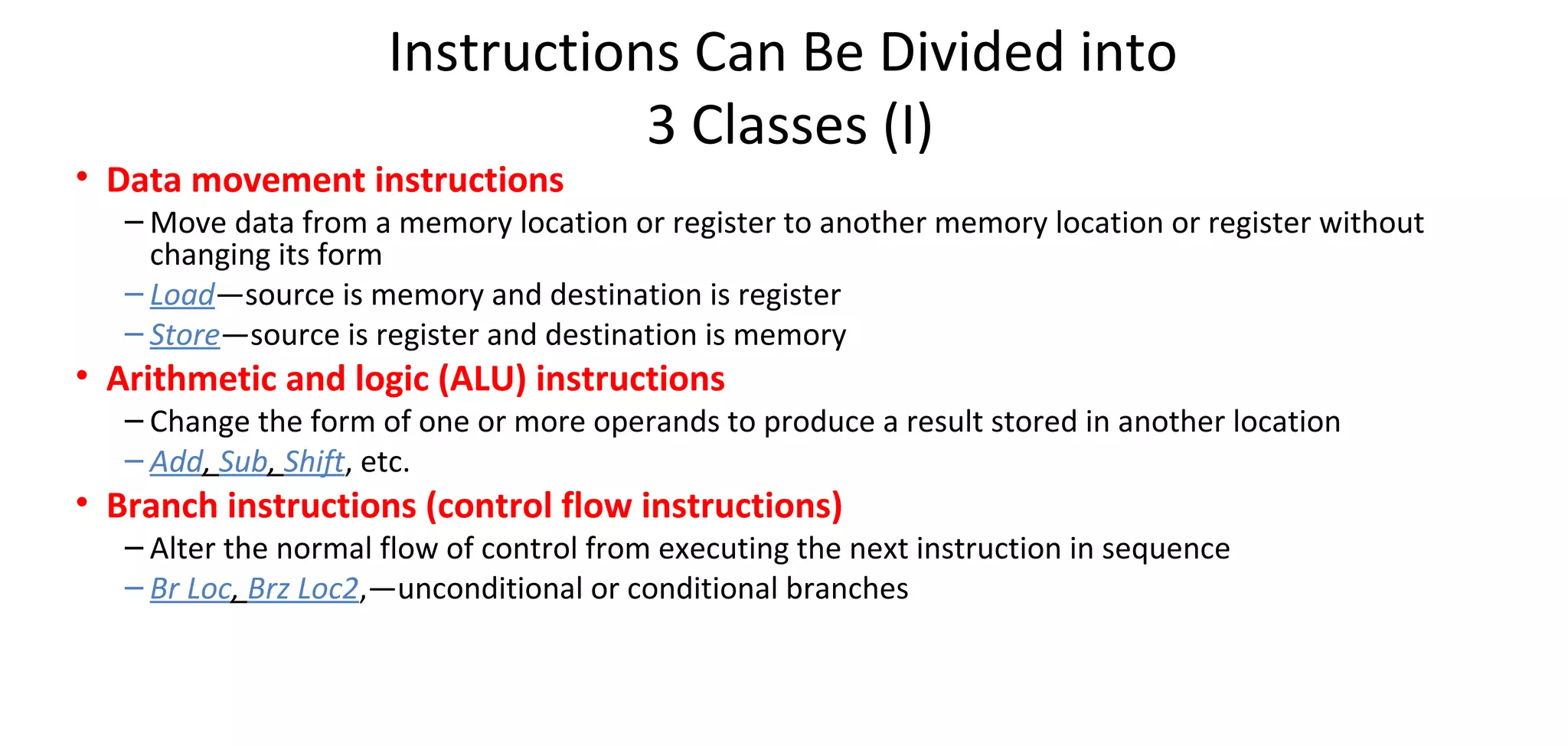 Instructions Can Be Divided into 3 Classes (I)

• Data movement instructions
– Move data from a memory location or register to another memory location or register without changing its form
– Load—source is memory and destination is register
– Store—source is register and destination is memory

• Arithmetic and logic (ALU) instructions
– Change the form of one or more operands to produce a result stored in another location
– Add, Sub, Shift, etc.

• Branch instructions (control flow instructions)
– Alter the normal flow of control from executing the next instruction in sequence
– Br Loc, Brz Loc2,—unconditional or conditional branches